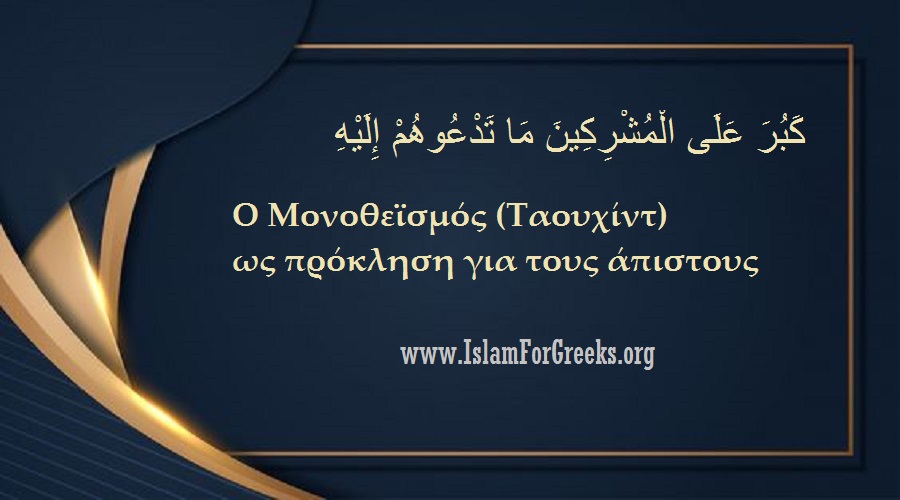 كَبُرَ عَلَى الْمُشْرِكِينَ مَا تَدْعُوهُمْ إِلَيْهِ

Ο Μονοθεϊσμός (Ταουχίντ)
ως πρόκληση για τους άπιστους

www.IslamForGreeks.org